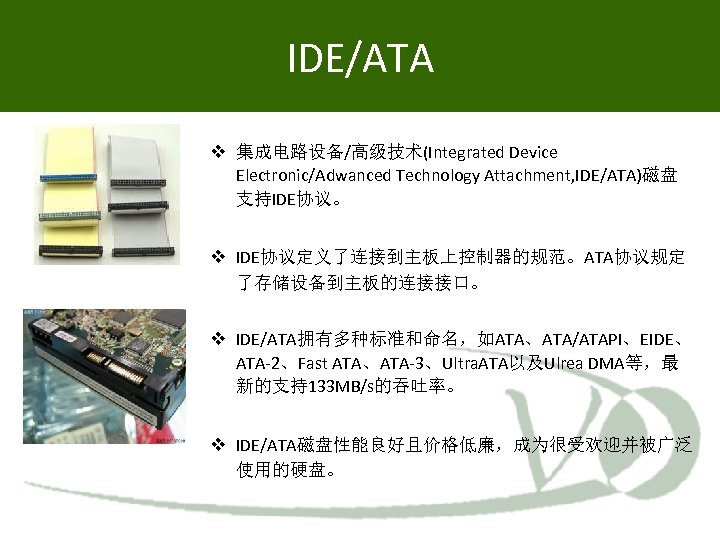 IDE/ATA

❖ 集成电路设备/高级技术(Integrated Device Electronic/Adwanced Technology Attachment,IDE/ATA)磁盘支持IDE协议。

❖ IDE协议定义了连接到主板上控制器的规范。ATA协议规定了存储设备到主板的连接接口。

❖ IDE/ATA拥有多种标准和命名，如ATA、ATA/ATAPI、EIDE、ATA-2、Fast ATA、ATA-3、UltraATA以及Ulrea DMA等，最新的支持133MB/s的吞吐率。

❖ IDE/ATA磁盘性能良好且价格低廉，成为很受欢迎并被广泛使用的硬盘。